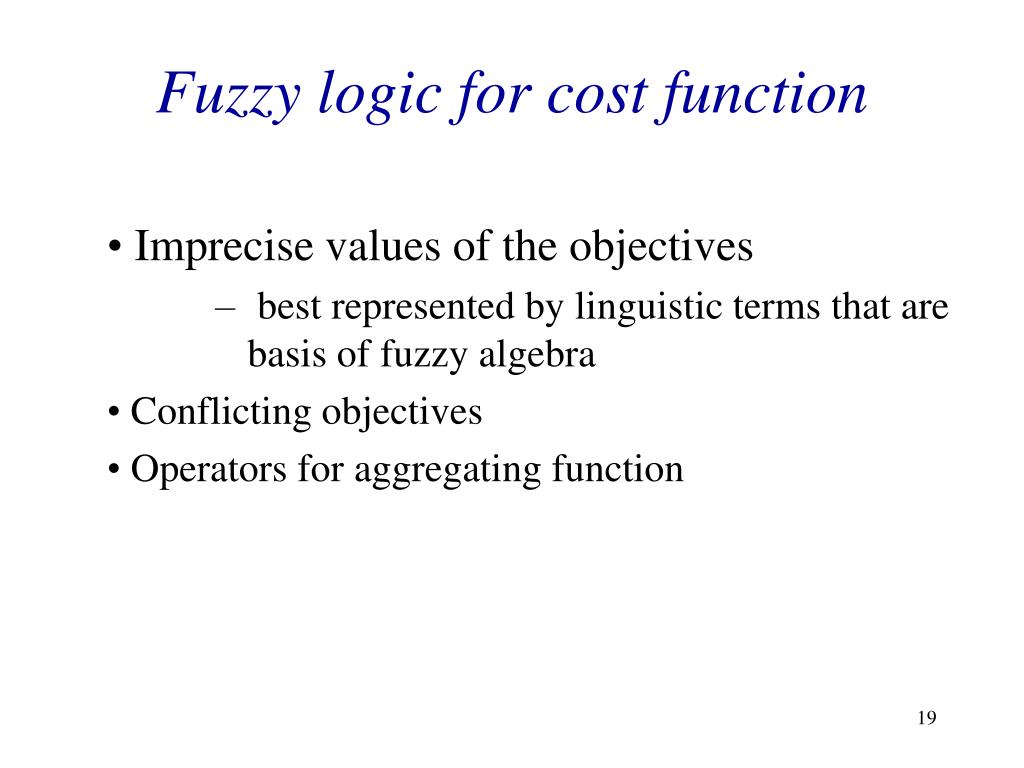 Fuzzy logic for cost function

• Imprecise values of the objectives
– best represented by linguistic terms that are basis of fuzzy algebra
• Conflicting objectives
• Operators for aggregating function

19